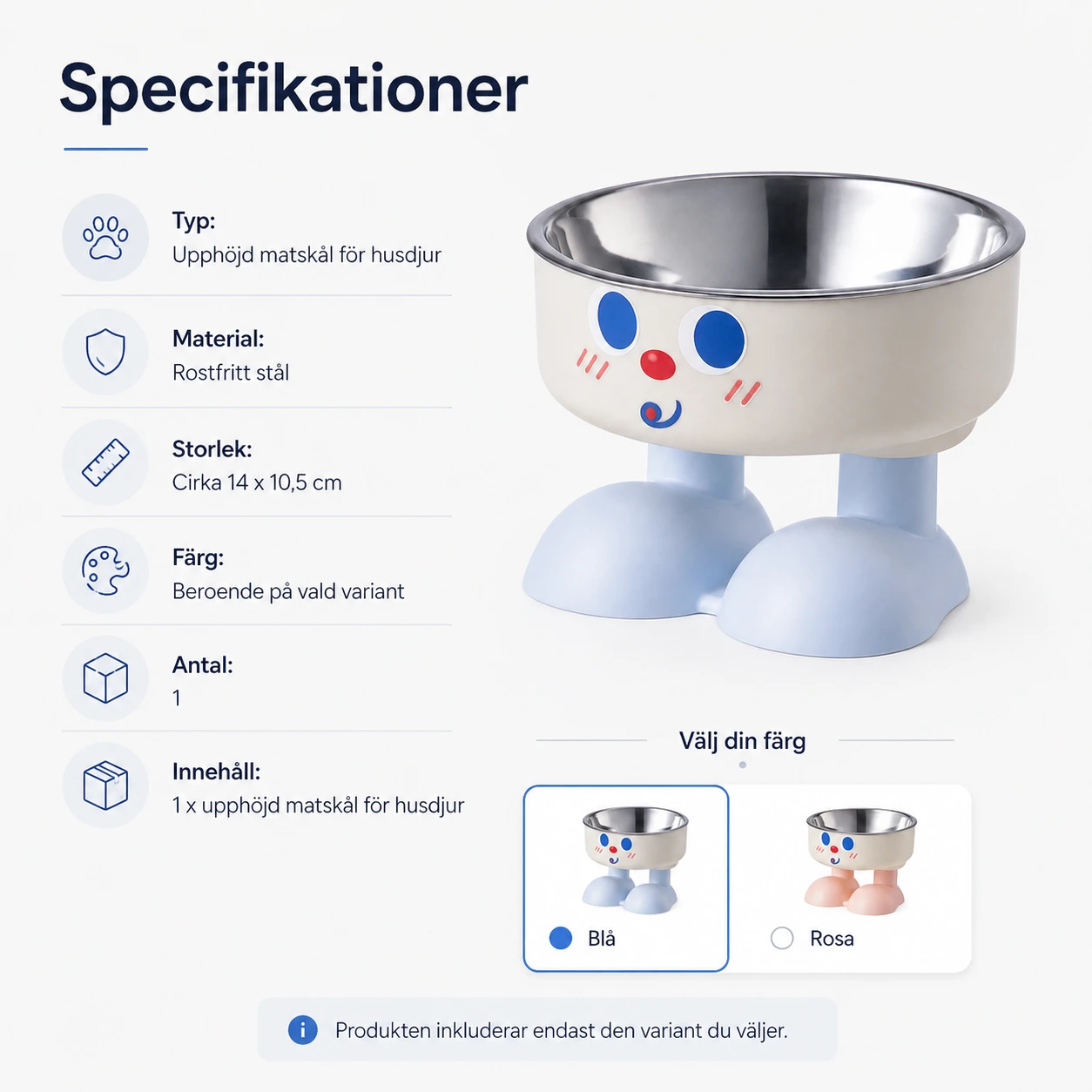 Specifikationer

Typ:
Upphöjd matskål för husdjur

Material:
Rostfritt stål

Storlek:
Cirka 14 x 10,5 cm

Färg:
Beroende på vald variant

Antal:
1

Innehåll:
1 x upphöjd matskål för husdjur

Välj din färg

Blå

Rosa

Produkten inkluderar endast den variant du väljer.